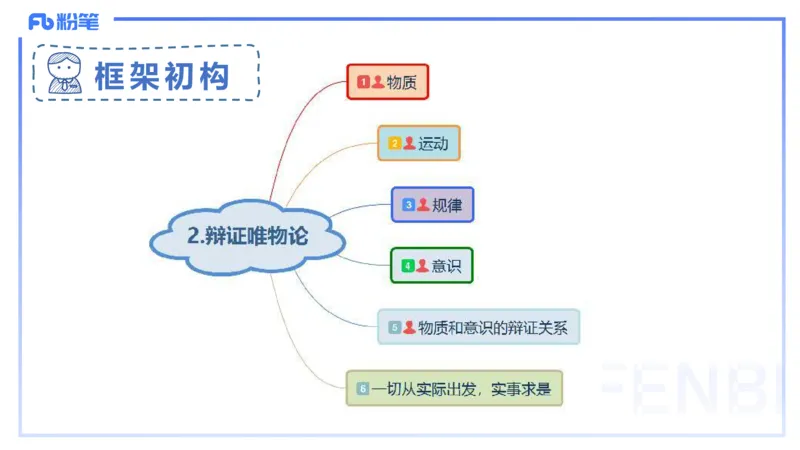 Fb 粉笔

框架初构

2.辩证唯物论

1 物质

2 运动

3 规律

4 意识

5 物质和意识的辩证关系

6 一切从实际出发，实事求是

FENBI